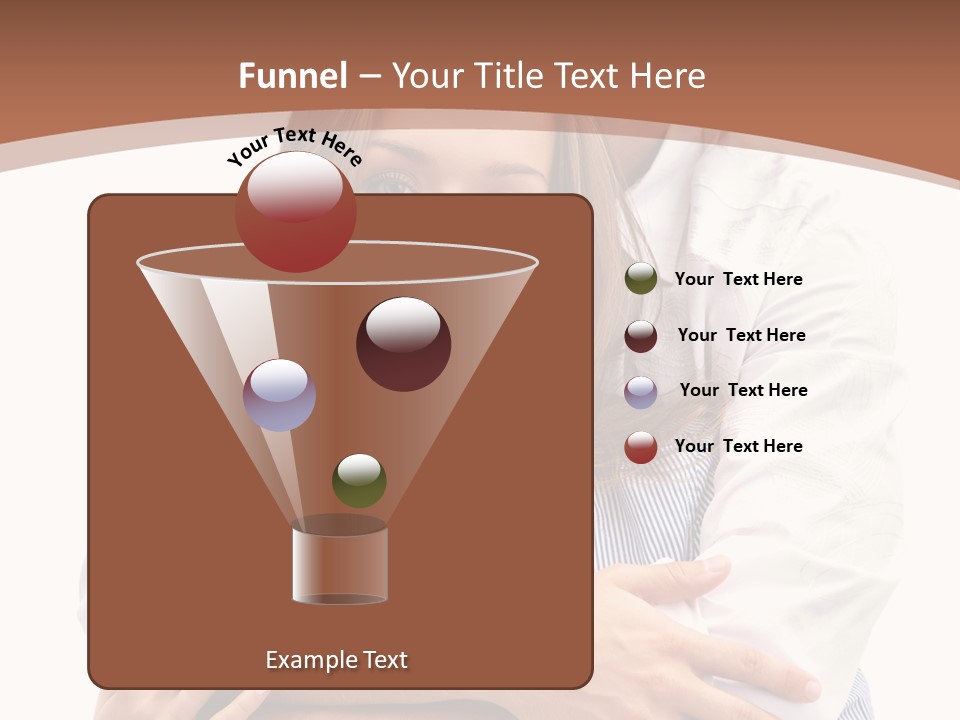 Funnel – Your Title Text Here

Your Text Here

Your Text Here

Your Text Here

Your Text Here

Your Text Here

Example Text